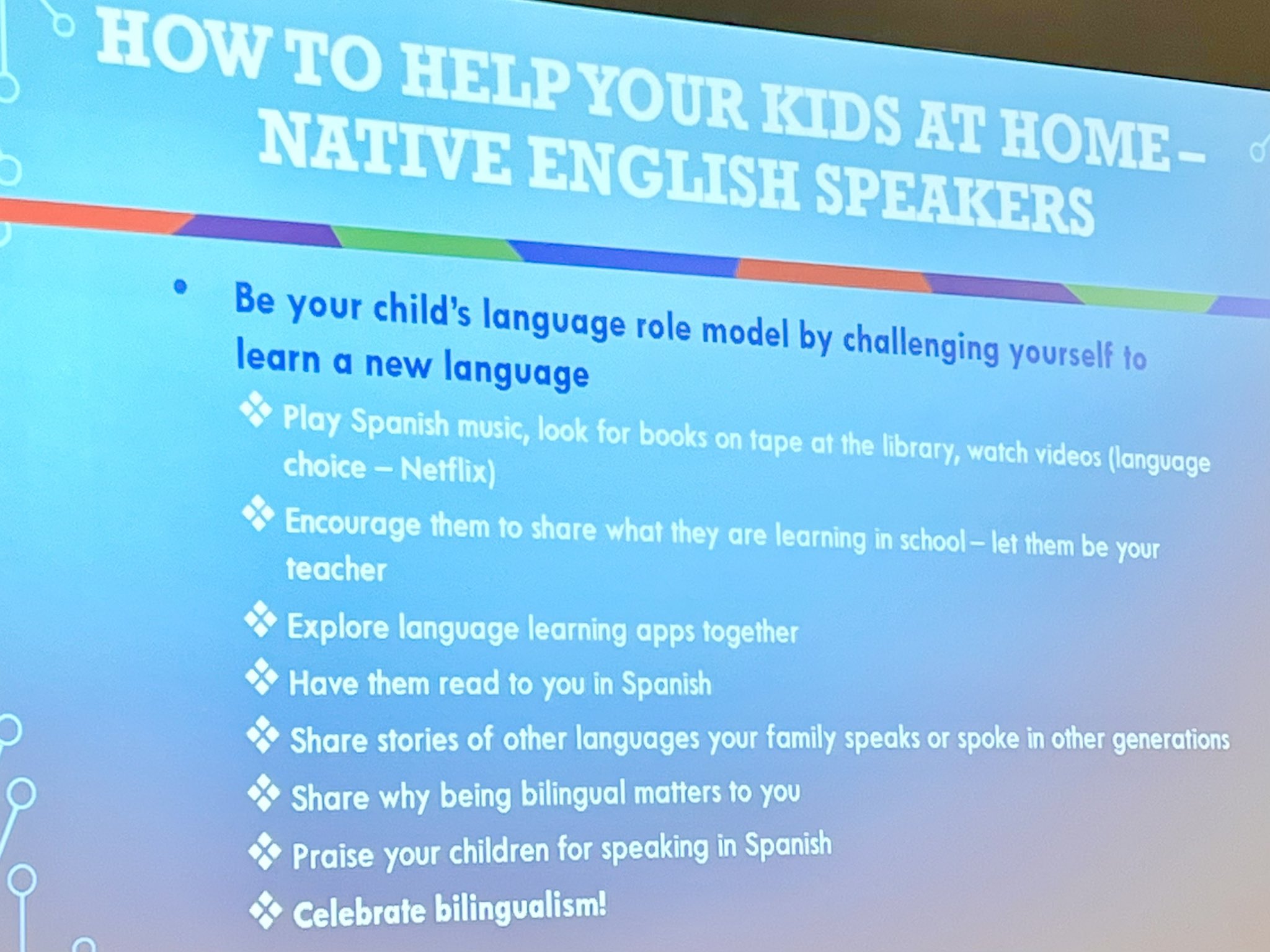 HOW TO HELP YOUR KIDS AT HOME – NATIVE ENGLISH SPEAKERS

• Be your child's language role model by challenging yourself to learn a new language

❖ Play Spanish music, look for books on tape at the library, watch videos (language choice – Netflix)

❖ Encourage them to share what they are learning in school – let them be your teacher

❖ Explore language learning apps together

❖ Have them read to you in Spanish

❖ Share stories of other languages your family speaks or spoke in other generations

❖ Share why being bilingual matters to you

❖ Praise your children for speaking in Spanish

❖ Celebrate bilingualism!